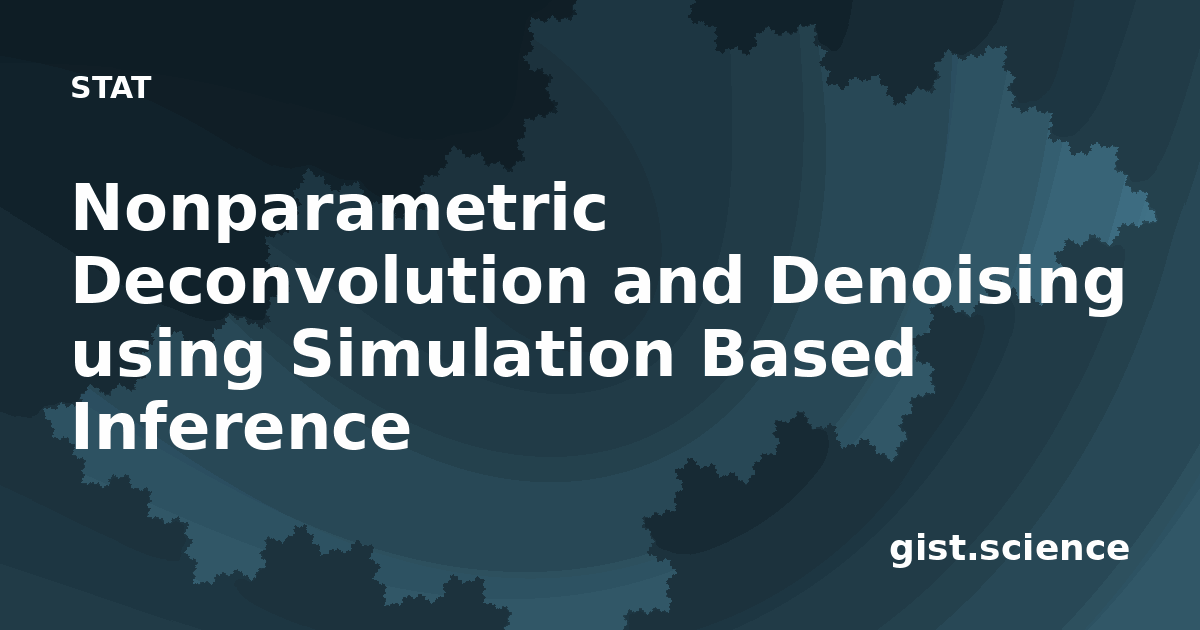 STAT

Nonparametric Deconvolution and Denoising using Simulation Based Inference

gist.science